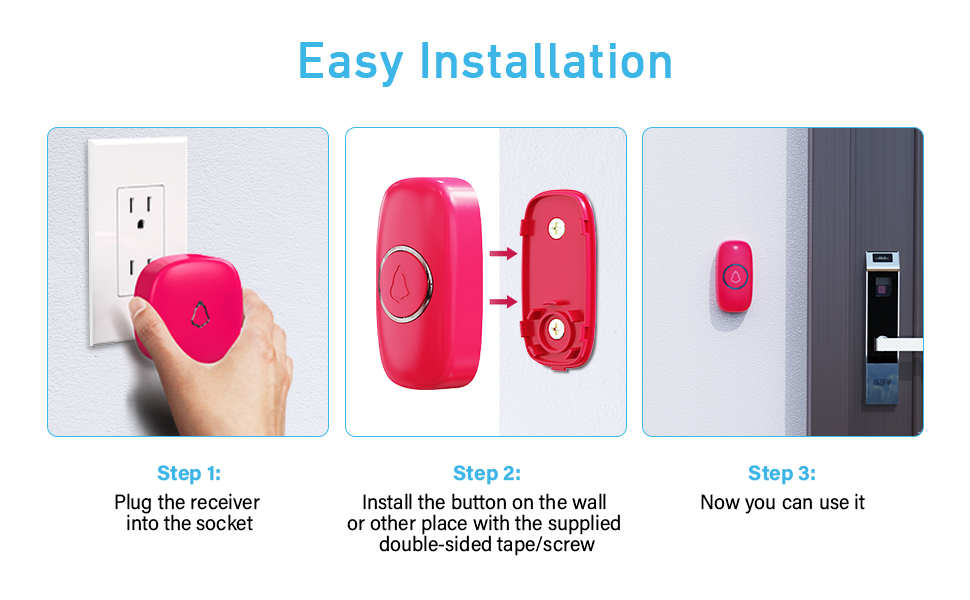 Easy Installation

Step 1:
Plug the receiver into the socket

Step 2:
Install the button on the wall or other place with the supplied double-sided tape/screw

Step 3:
Now you can use it